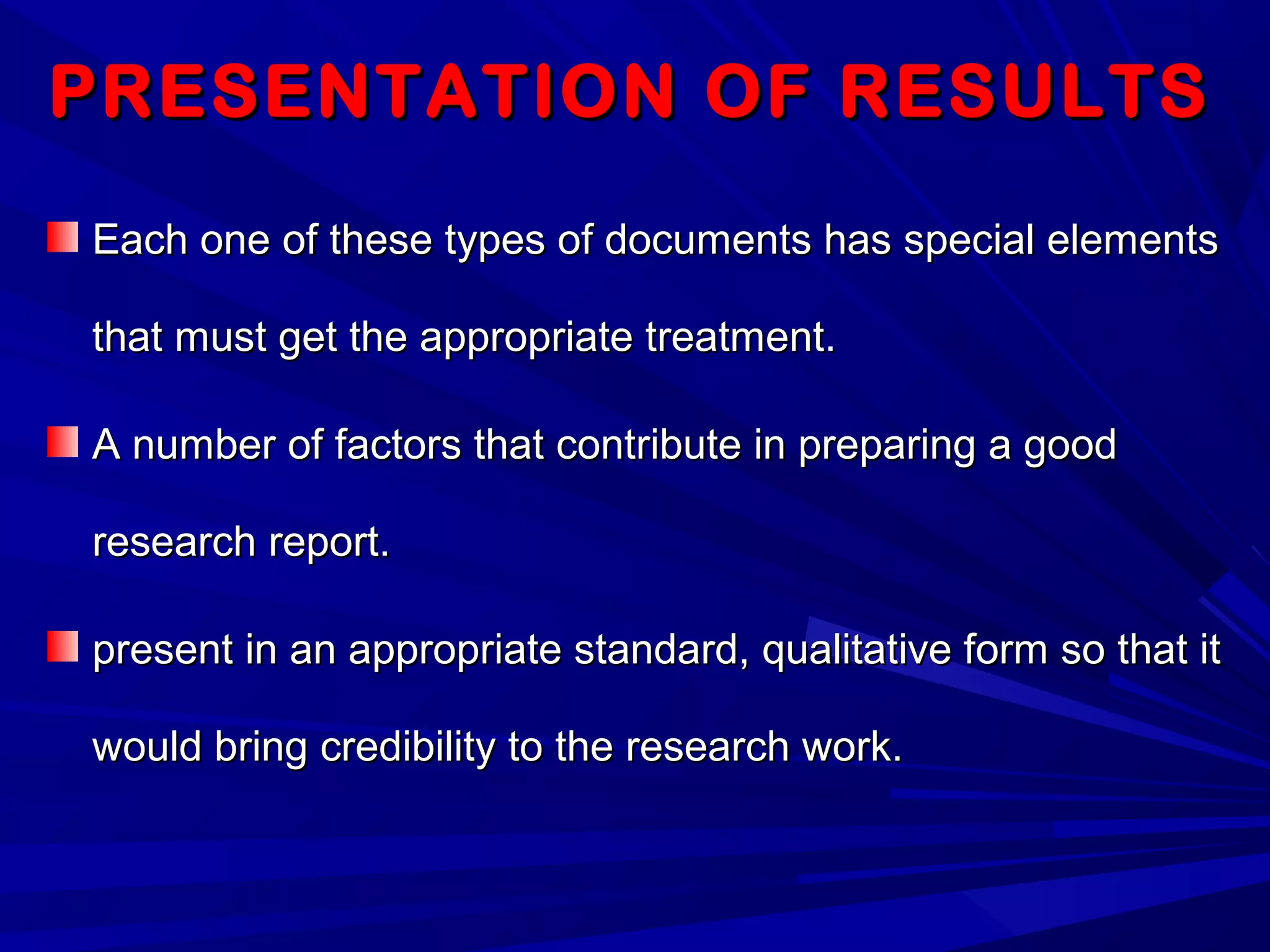 PRESENTATION OF RESULTS

Each one of these types of documents has special elements that must get the appropriate treatment.

A number of factors that contribute in preparing a good research report.

present in an appropriate standard, qualitative form so that it would bring credibility to the research work.